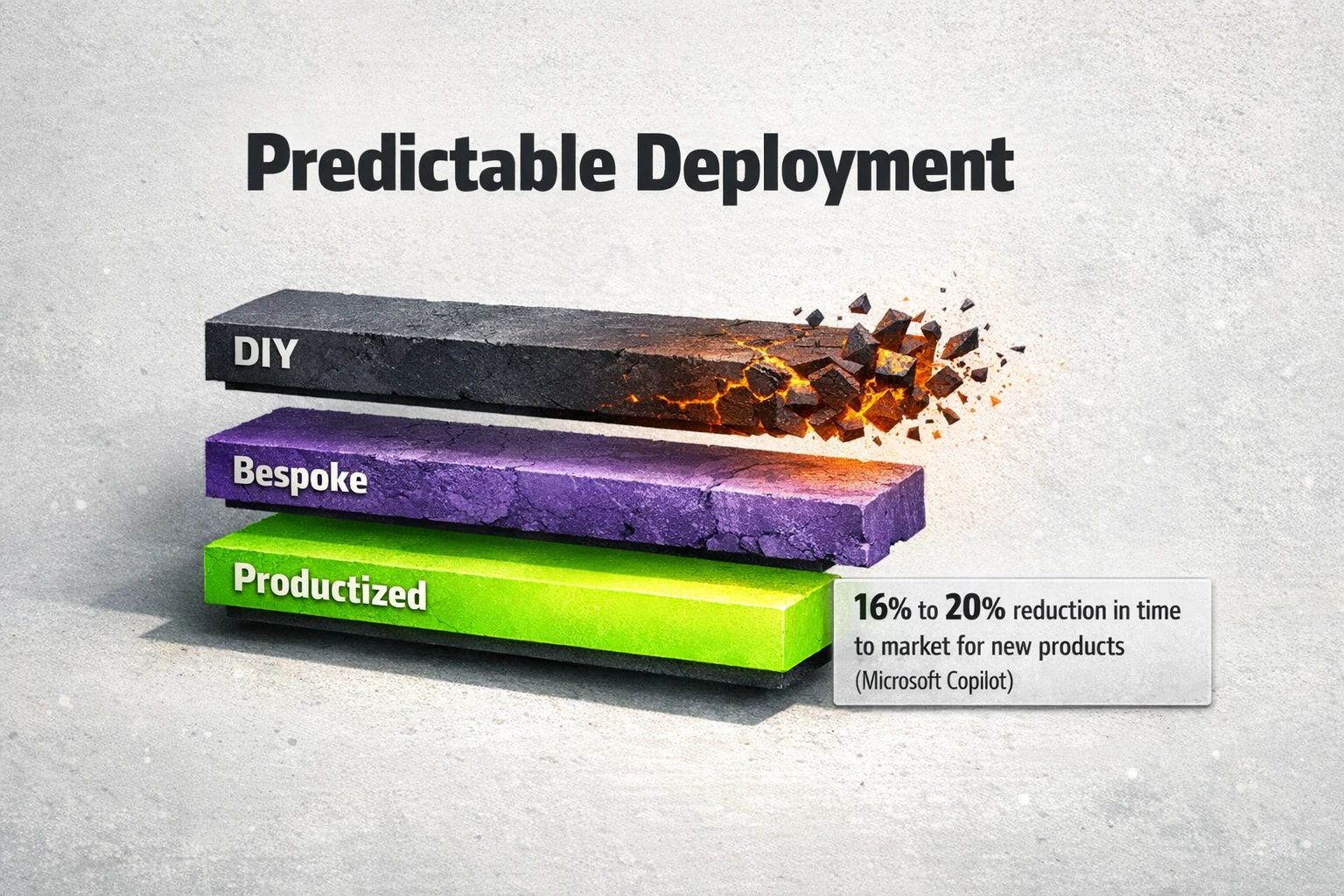 Predictable Deployment

DIY

Bespoke

Productized

16% to 20% reduction in time to market for new products
(Microsoft Copilot)